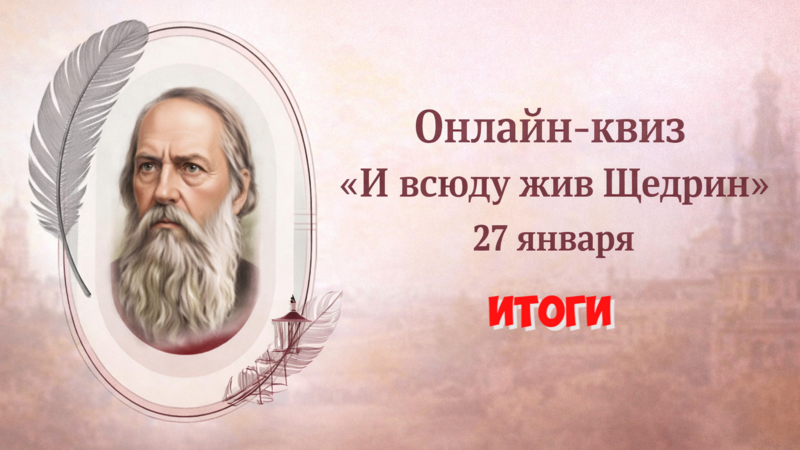 Онлайн-квиз
«И всюду жив Щедрин»
27 января

ИТОГИ